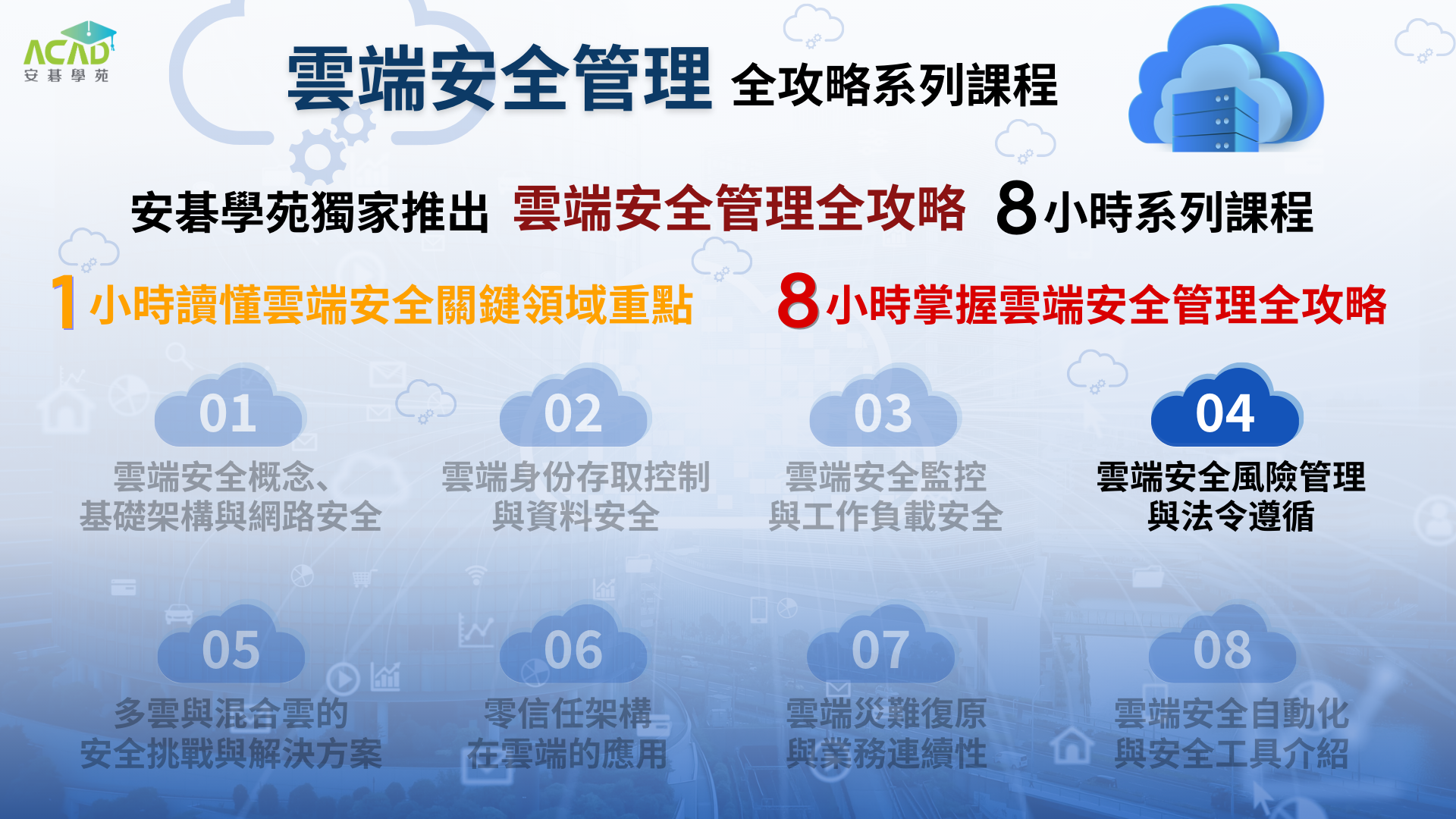 ACAD
安碁學苑

雲端安全管理 全攻略系列課程

安碁學苑獨家推出 雲端安全管理全攻略 8小時系列課程

1小時讀懂雲端安全關鍵領域重點

8小時掌握雲端安全管理全攻略

01
雲端安全概念、基礎架構與網路安全

02
雲端身份存取控制與資料安全

03
雲端安全監控與工作負載安全

04
雲端安全風險管理與法令遵循

05
多雲與混合雲的安全挑戰與解決方案

06
零信任架構在雲端的應用

07
雲端災難復原與業務連續性

08
雲端安全自動化與安全工具介紹